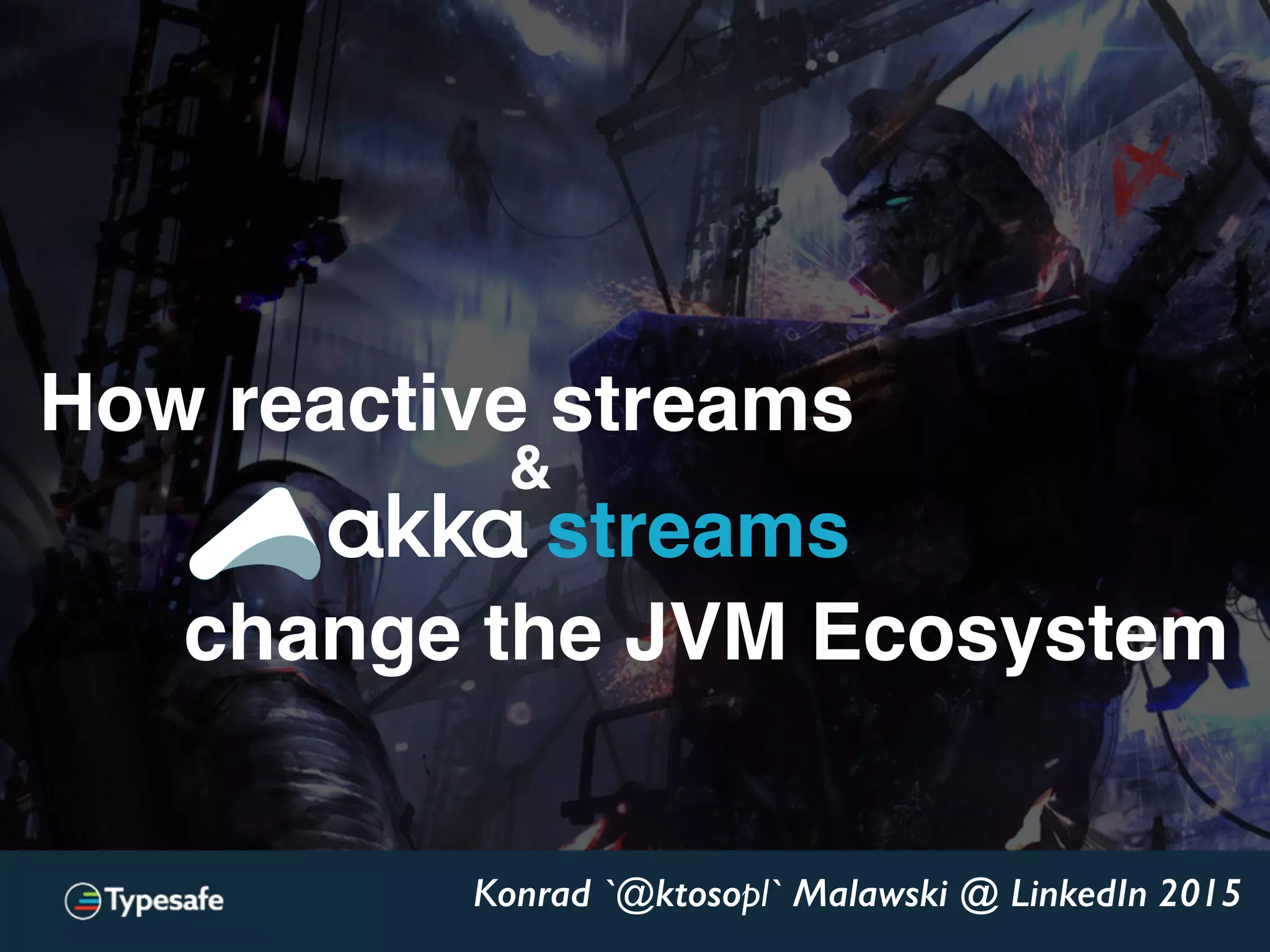 How reactive streams
&
akka streams
change the JVM Ecosystem

Typesafe

Konrad `@ktosopl` Malawski @ LinkedIn 2015